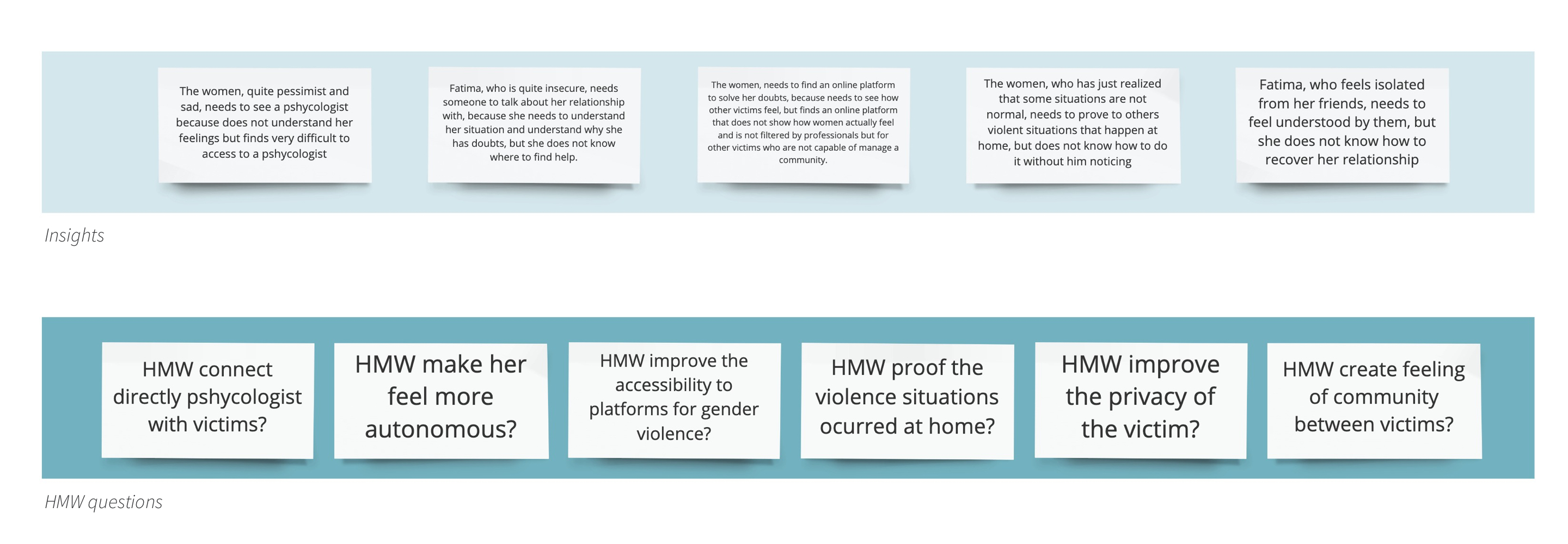 The women, quite pessimist and sad, needs to see a pshycologist because does not understand her feelings but finds very difficult to access to a pshycologist

Fatima, who is quite insecure, needs someone to talk about her relationship with, because she needs to understand her situation and understand why she has doubts, but she does not know where to find help.

The women, needs to find an online platform to solve her doubts, because needs to see how other victims feel, but finds an online platform that does not show how women actually feel and is not filtered by professionals but for other victims who are not capable of manage a community.

The women, who has just realized that some situations are not normal, needs to prove to others violent situations that happen at home, but does not know how to do it without him noticing

Fatima, who feels isolated from her friends, needs to feel understood by them, but she does not know how to recover her relationship

Insights

HMW connect directly pshycologist with victims?

HMW make her feel more autonomous?

HMW improve the accessibility to platforms for gender violence?

HMW proof the violence situations ocurred at home?

HMW improve the privacy of the victim?

HMW create feeling of community between victims?

HMW questions